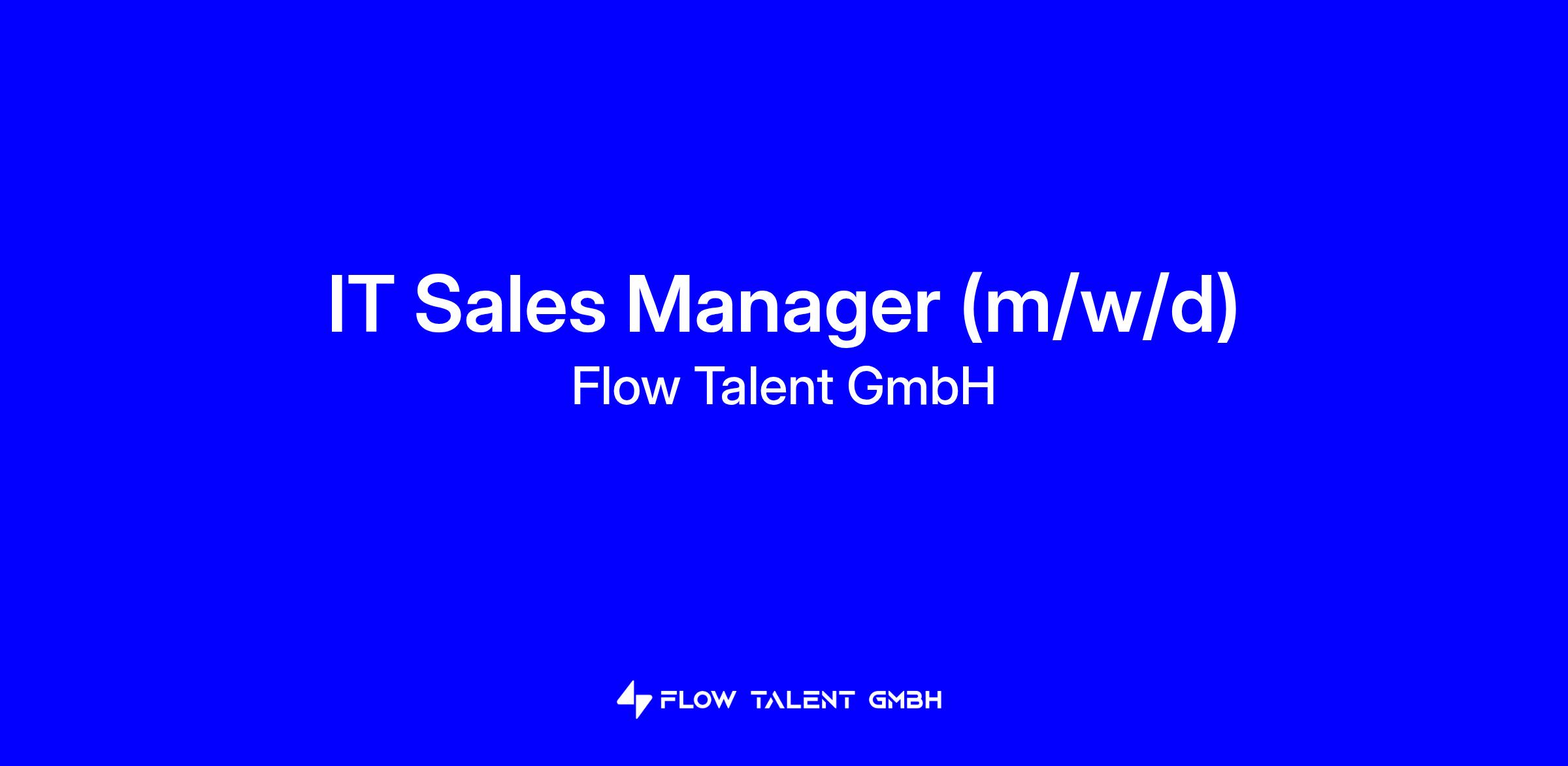 IT Sales Manager (m/w/d)
Flow Talent GmbH

FLOW TALENT GMBH